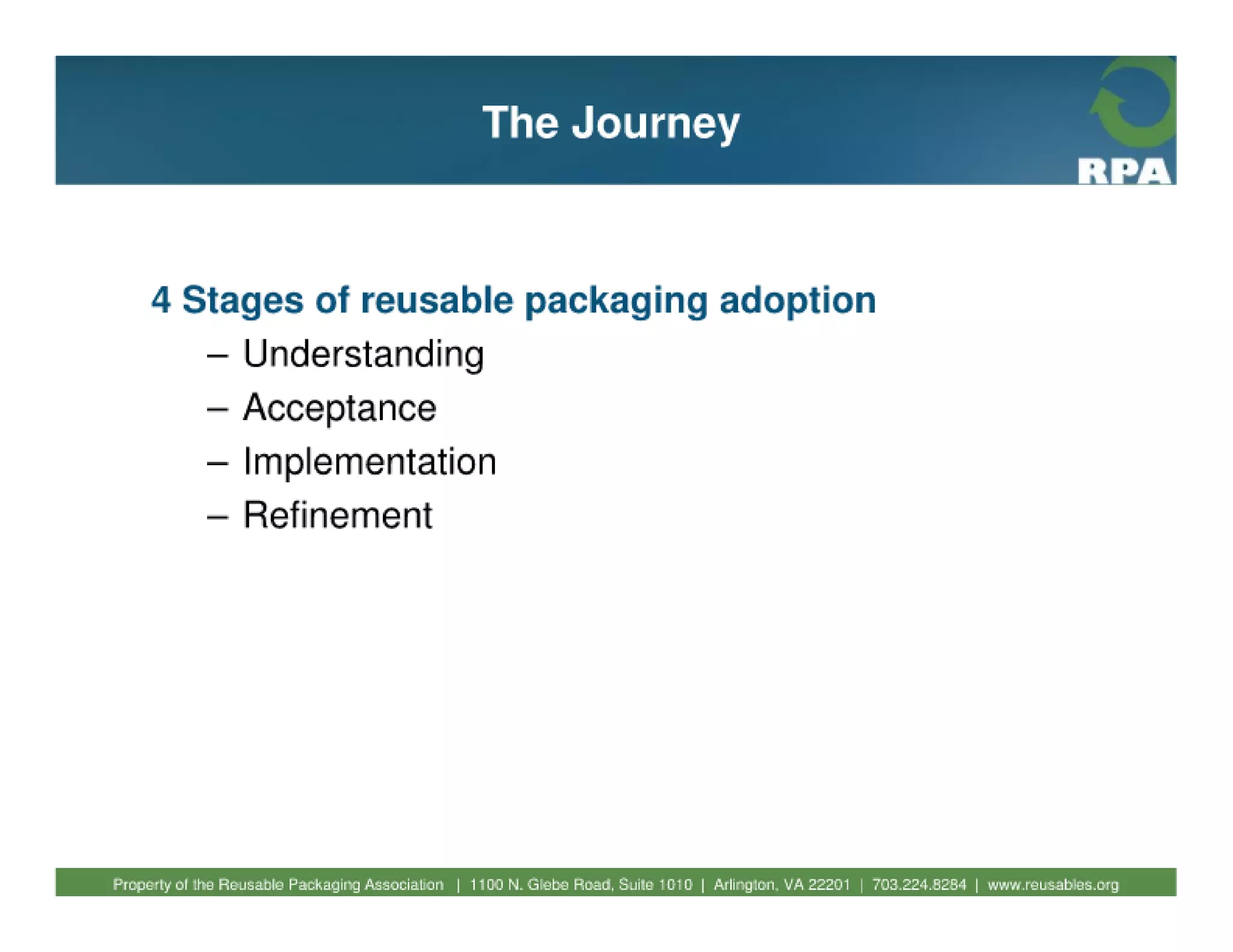 The Journey

RPA

4 Stages of reusable packaging adoption

– Understanding
– Acceptance
– Implementation
– Refinement

Property of the Reusable Packaging Association | 1100 N. Glebe Road, Suite 1010 | Arlington, VA 22201 | 703.224.8284 | www.reusables.org